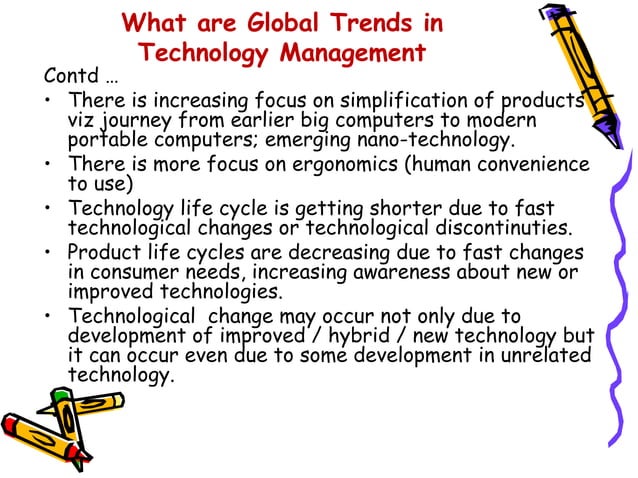 What are Global Trends in Technology Management

Contd …

• There is increasing focus on simplification of products viz journey from earlier big computers to modern portable computers; emerging nano-technology.
• There is more focus on ergonomics (human convenience to use)
• Technology life cycle is getting shorter due to fast technological changes or technological discontinuties.
• Product life cycles are decreasing due to fast changes in consumer needs, increasing awareness about new or improved technologies.
• Technological change may occur not only due to development of improved / hybrid / new technology but it can occur even due to some development in unrelated technology.